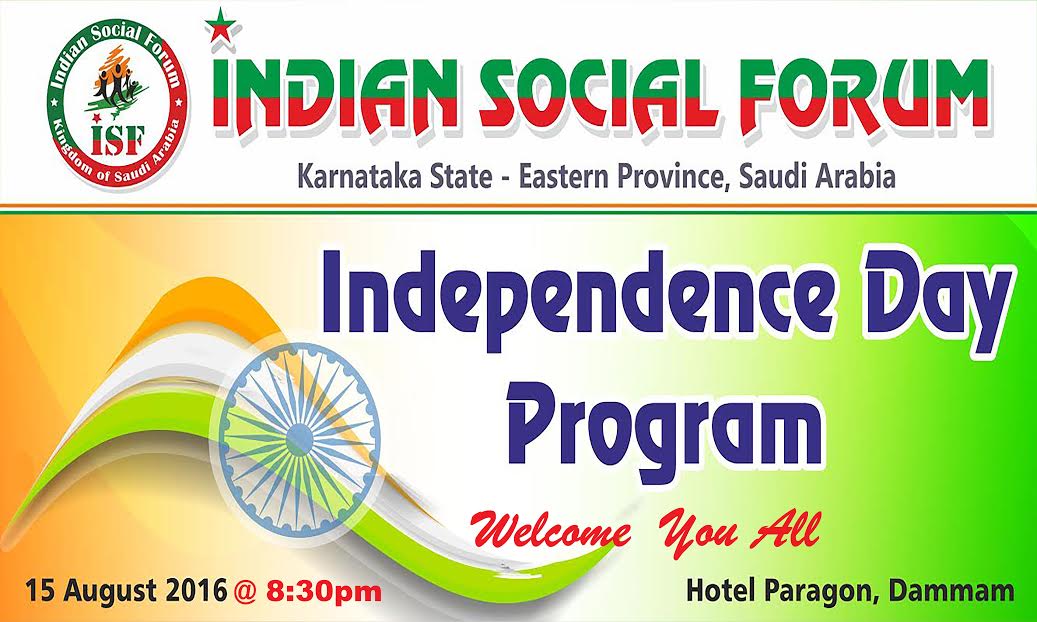 Indian Social Forum
ISF
Kingdom of Saudi Arabia

INDIAN SOCIAL FORUM
Karnataka State - Eastern Province, Saudi Arabia

Independence Day Program

Welcome You All

15 August 2016 @ 8:30pm

Hotel Paragon, Dammam